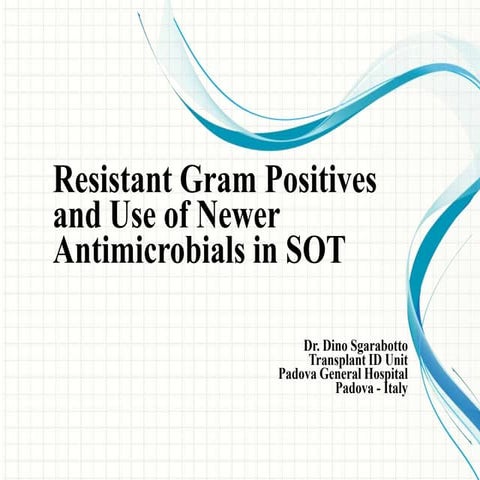 Resistant Gram Positives and Use of Newer Antimicrobials in SOT

Dr. Dino Sgarabotto
Transplant ID Unit
Padova General Hospital
Padova - Italy